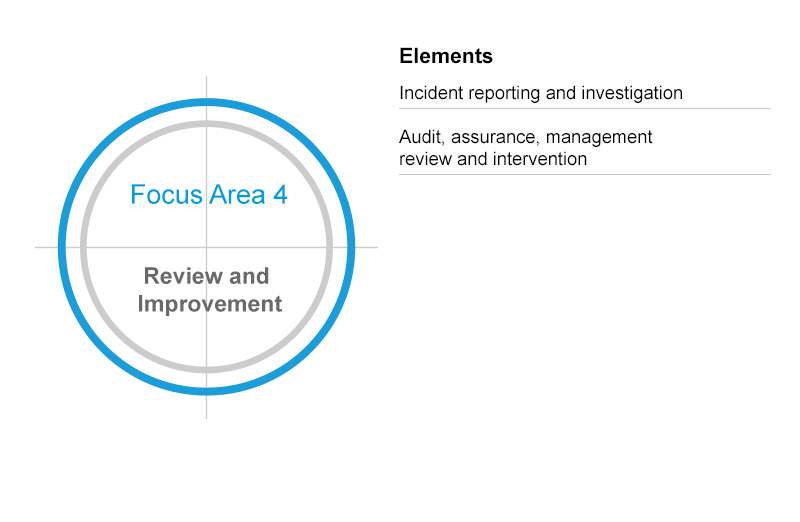 Focus Area 4

Review and Improvement

Elements

Incident reporting and investigation

Audit, assurance, management review and intervention